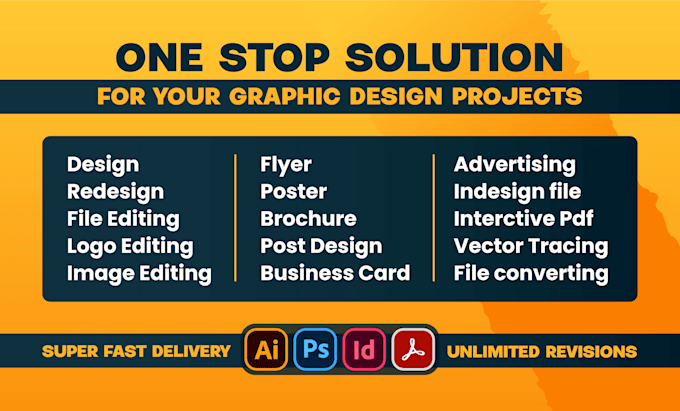 ONE STOP SOLUTION
FOR YOUR GRAPHIC DESIGN PROJECTS

Design
Redesign
File Editing
Logo Editing
Image Editing

Flyer
Poster
Brochure
Post Design
Business Card

Advertising
Indesign file
Interctive Pdf
Vector Tracing
File converting

SUPER FAST DELIVERY
Ai
Ps
Id
UNLIMITED REVISIONS